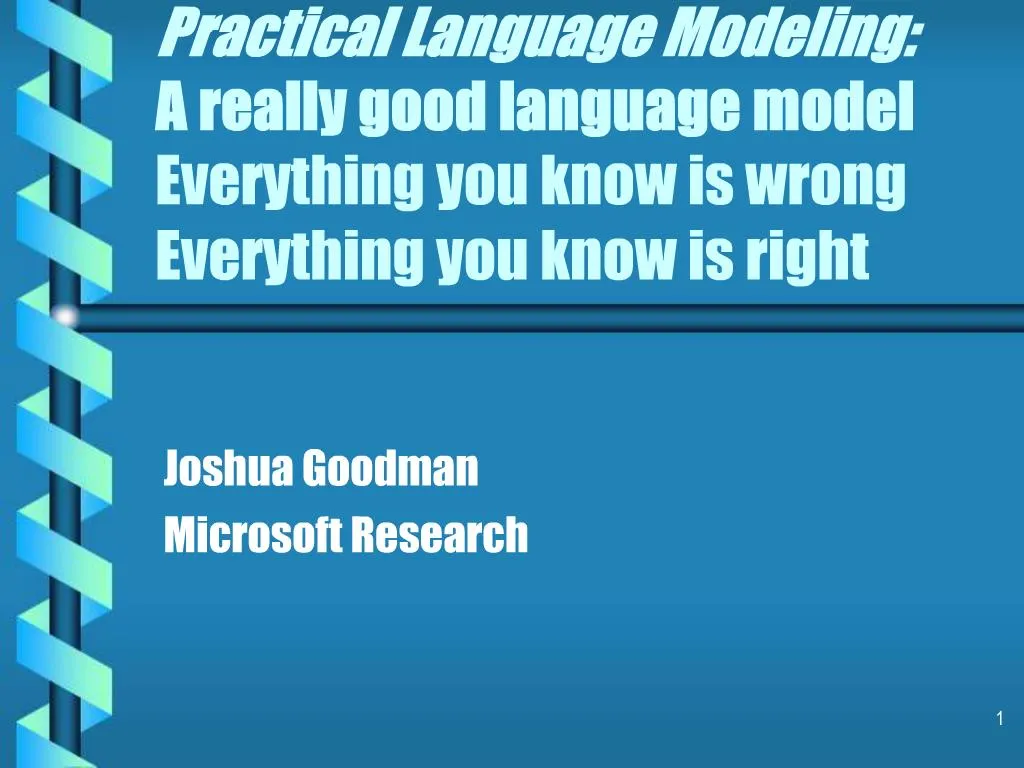 Practical Language Modeling:
A really good language model
Everything you know is wrong
Everything you know is right

Joshua Goodman
Microsoft Research

1